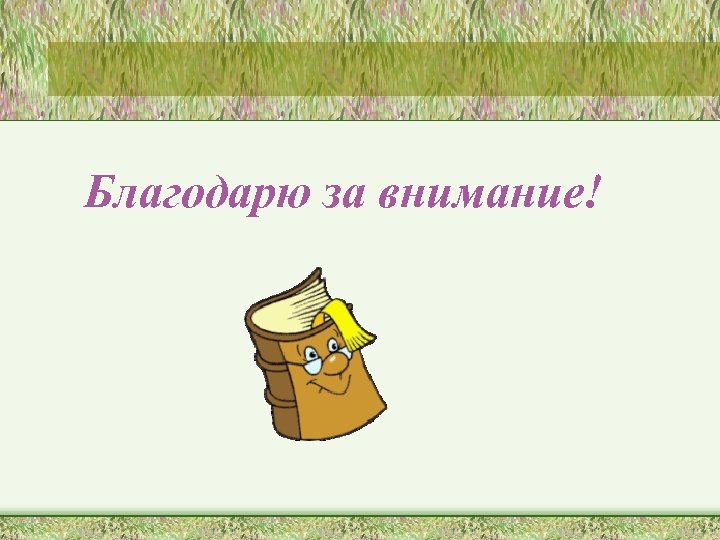 Благодарю за внимание!